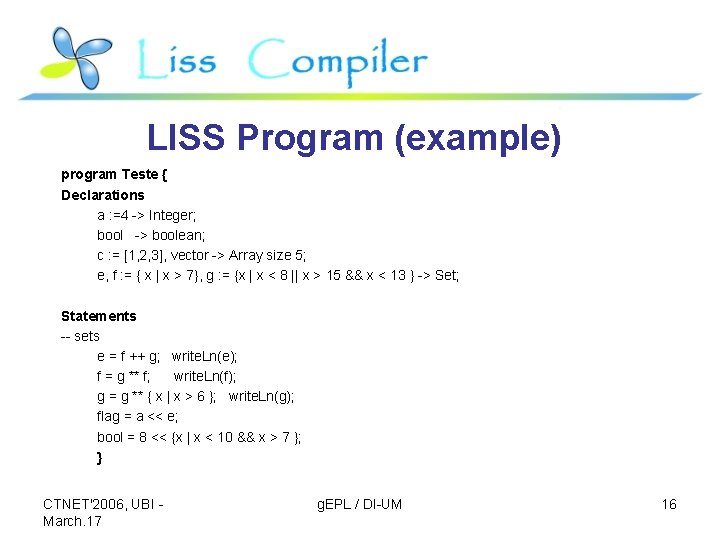 Liss Compiler

LISS Program (example)

program Teste {
Declarations
a :=4 -> Integer;
bool -> boolean;
c := [1,2,3], vector -> Array size 5;
e, f := { x | x > 7}, g := {x | x < 8 || x > 15 && x < 13 } -> Set;

Statements
-- sets
e = f ++ g; writeLn(e);
f = g ** f; writeLn(f);
g = g ** { x | x > 6 }; writeLn(g);
flag = a << e;
bool = 8 << {x | x < 10 && x > 7 };
}

CTNET'2006, UBI - March.17

gEPL / DI-UM

16